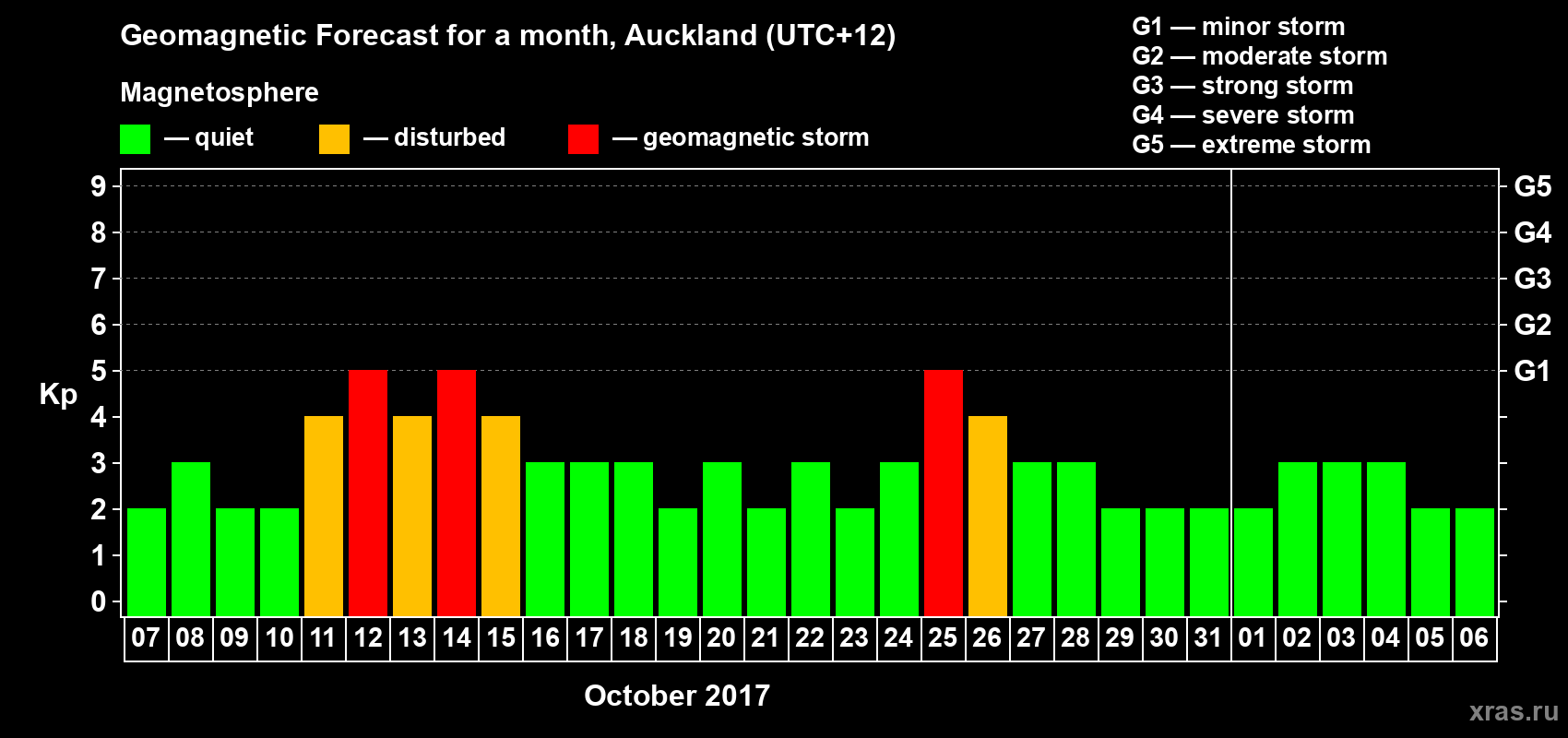 Geomagnetic Forecast for a month, Auckland (UTC+12)

Magnetosphere

— quiet — disturbed — geomagnetic storm

G1 — minor storm
G2 — moderate storm
G3 — strong storm
G4 — severe storm
G5 — extreme storm

Kp

9 8 7 6 5 4 3 2 1 0

G5 G4 G3 G2 G1

07 08 09 10 11 12 13 14 15 16 17 18 19 20 21 22 23 24 25 26 27 28 29 30 31 01 02 03 04 05 06

October 2017

xras.ru